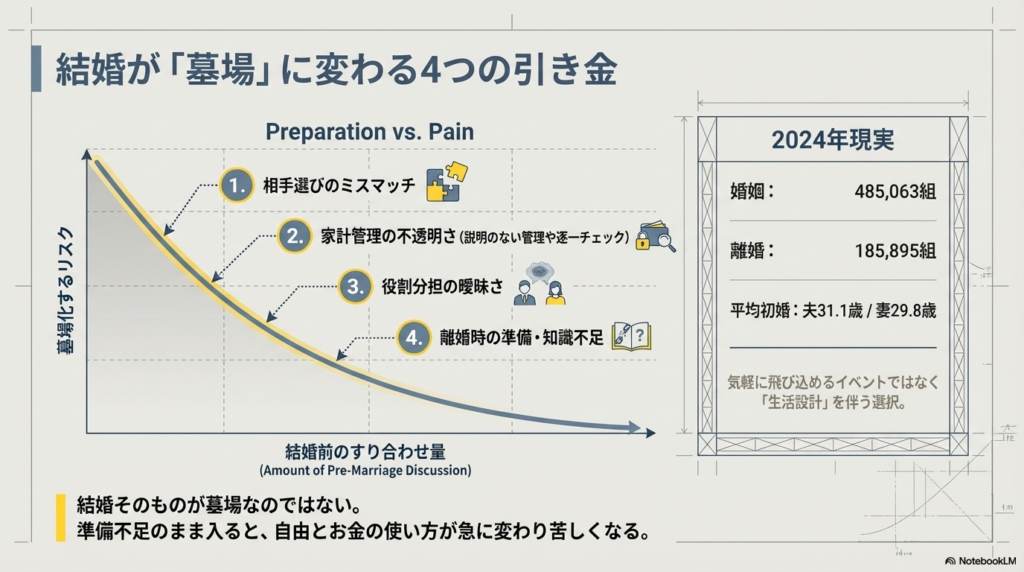 結婚が「墓場」に変わる4つの引き金

Preparation vs. Pain

墓場化するリスク

1. 相手選びのミスマッチ

2. 家計管理の不透明さ (説明のない管理や逐一チェック)

3. 役割分担の曖昧さ

4. 離婚時の準備・知識不足

結婚前のすり合わせ量
(Amount of Pre-Marriage Discussion)

2024年現実

婚姻： 485,063組

離婚： 185,895組

平均初婚：夫31.1歳 / 妻29.8歳

気軽に飛び込めるイベントではなく「生活設計」を伴う選択。

結婚そのものが墓場なのではない。
準備不足のまま入ると、自由とお金の使い方が急に変わり苦しくなる。

NotebookLM